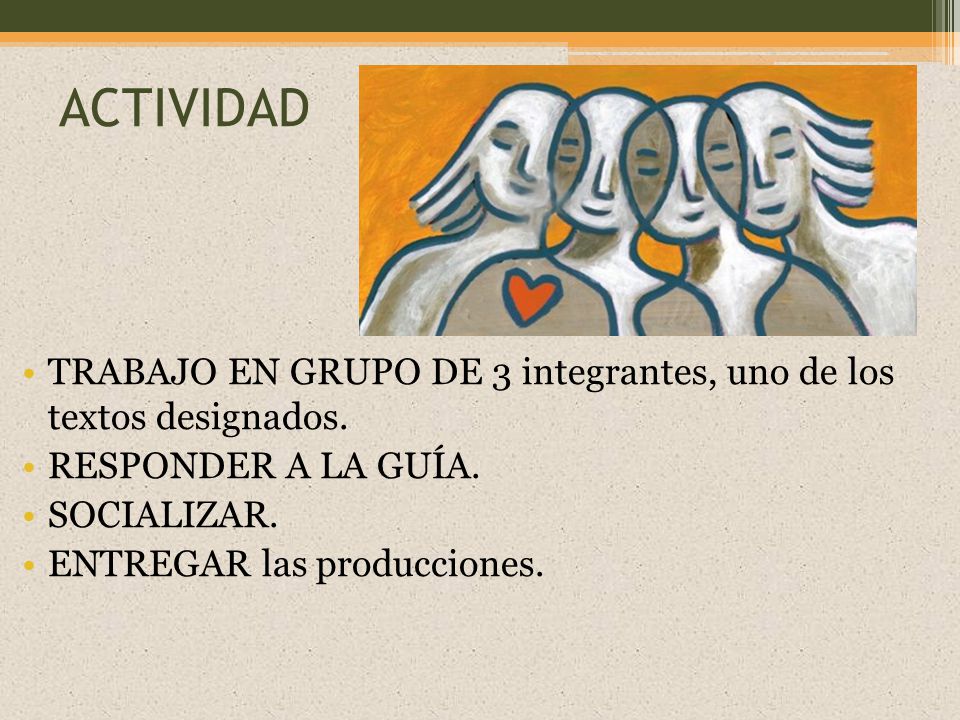 ACTIVIDAD

• TRABAJO EN GRUPO DE 3 integrantes, uno de los textos designados.
• RESPONDER A LA GUÍA.
• SOCIALIZAR.
• ENTREGAR las producciones.